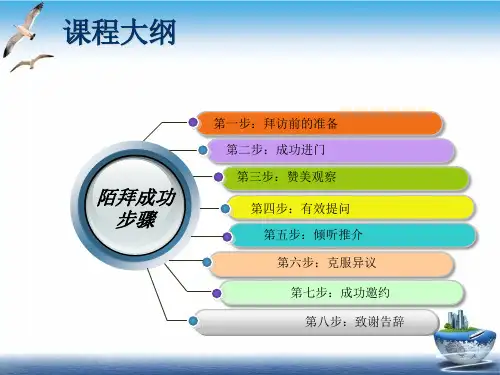 课程大纲

陌拜成功步骤

第一步：拜访前的准备

第二步：成功进门

第三步：赞美观察

第四步：有效提问

第五步：倾听推介

第六步：克服异议

第七步：成功邀约

第八步：致谢告辞